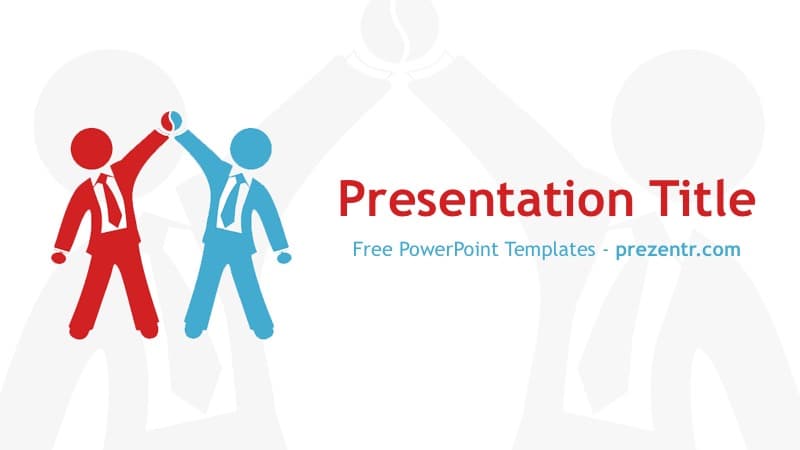 Presentation Title

Free PowerPoint Templates - prezentr.com